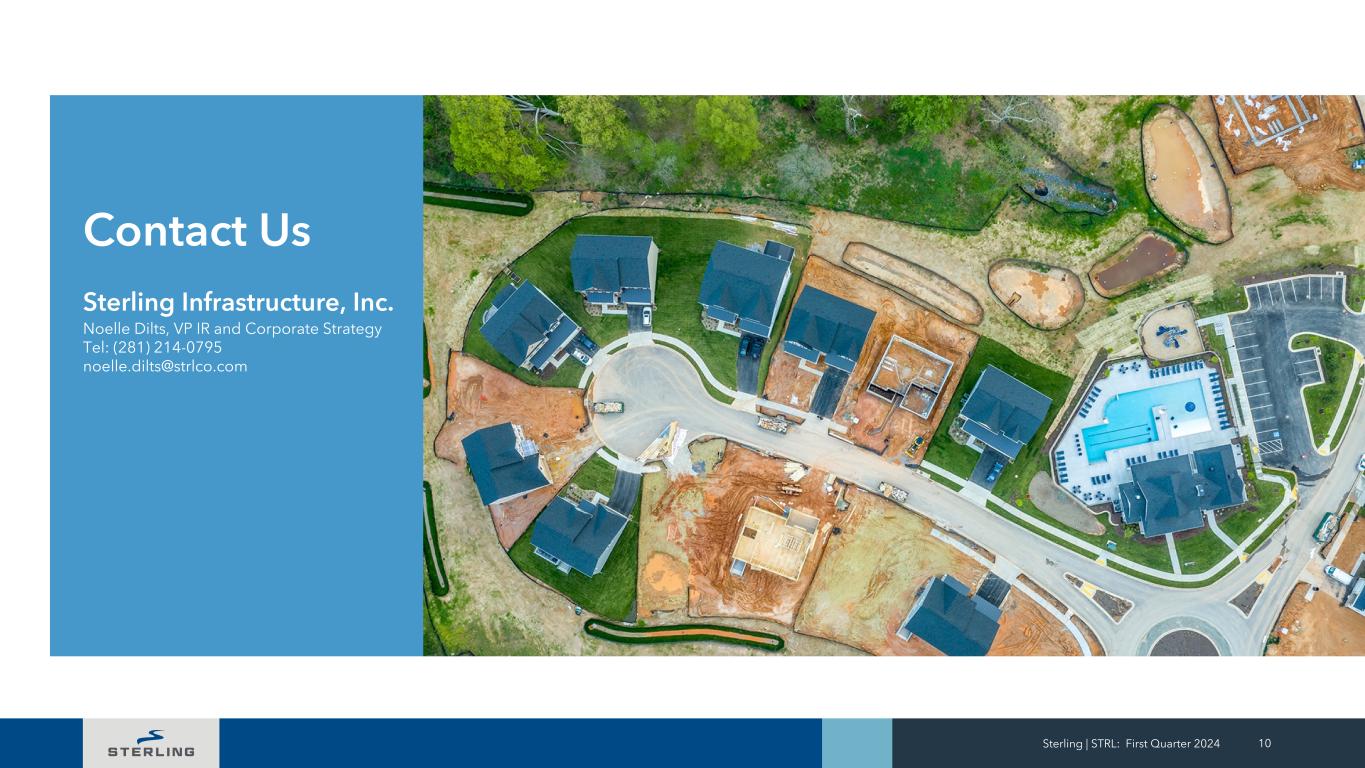 Contact Us

Sterling Infrastructure, Inc.
Noelle Dilts, VP IR and Corporate Strategy
Tel: (281) 214-0795
noelle.dilts@strlco.com

STERLING

Sterling | STRL: First Quarter 2024 10